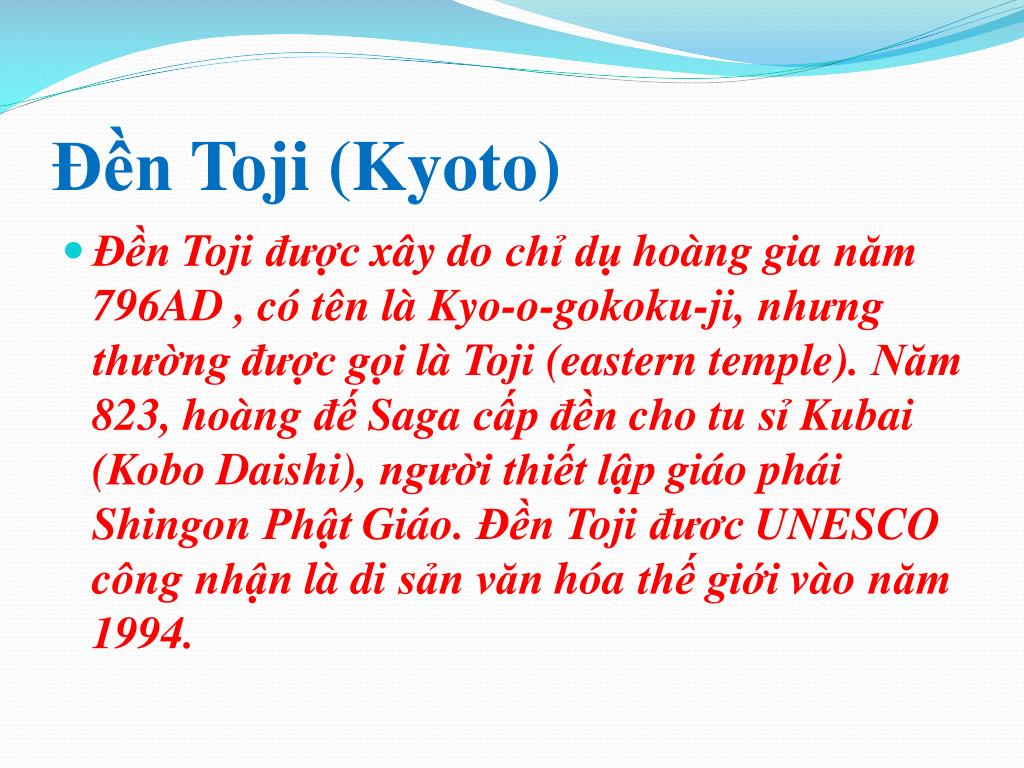 Đền Toji (Kyoto)

Đền Toji được xây do chỉ dụ hoàng gia năm 796AD , có tên là Kyo-o-gokoku-ji, nhưng thường được gọi là Toji (eastern temple). Năm 823, hoàng đế Saga cấp đền cho tu sỉ Kubai (Kobo Daishi), người thiết lập giáo phái Shingon Phật Giáo. Đền Toji đươc UNESCO công nhận là di sản văn hóa thế giới vào năm 1994.